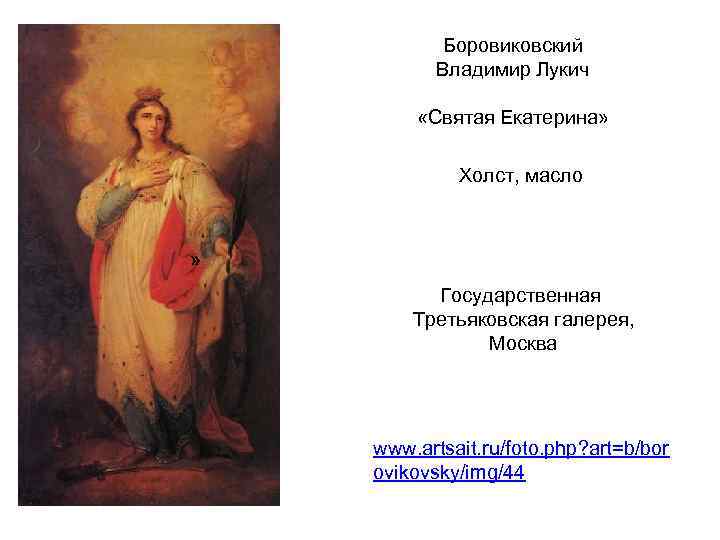 Боровиковский
Владимир Лукич

«Святая Екатерина»

Холст, масло

»

Государственная
Третьяковская галерея,
Москва

www.artsait.ru/foto.php?art=b/borovikovsky/img/44